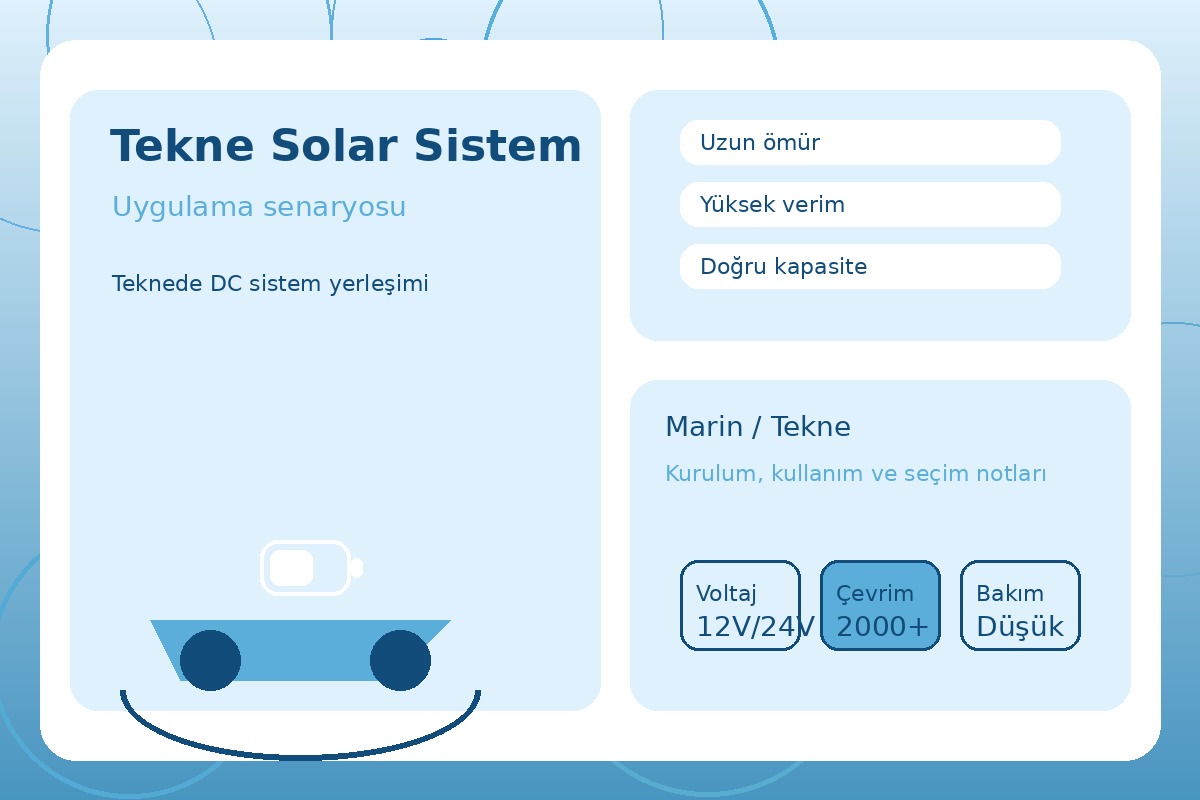 Tekne Solar Sistem

Uygulama senaryosu

Teknede DC sistem yerleşimi

Uzun ömür

Yüksek verim

Doğru kapasite

Marin / Tekne

Kurulum, kullanım ve seçim notları

Voltaj
12V/24V

Çevrim
2000+

Bakım
Düşük